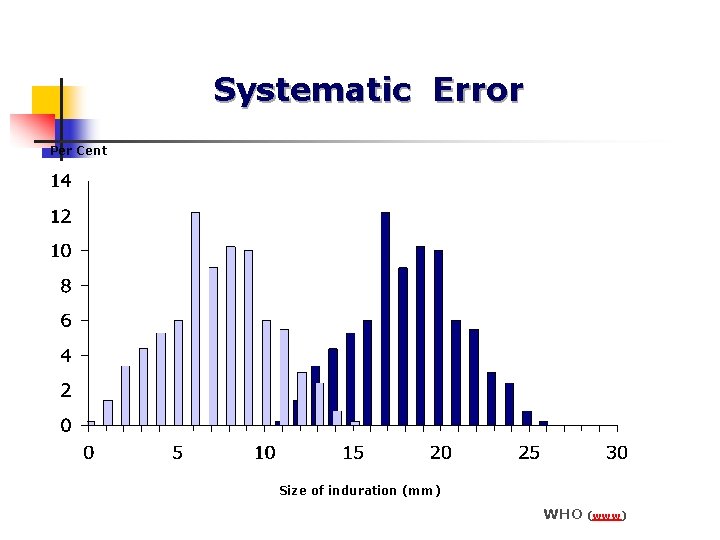 Systematic Error

Per Cent

14
12
10
8
6
4
2
0

0 5 10 15 20 25 30

Size of induration (mm)

WHO (www)